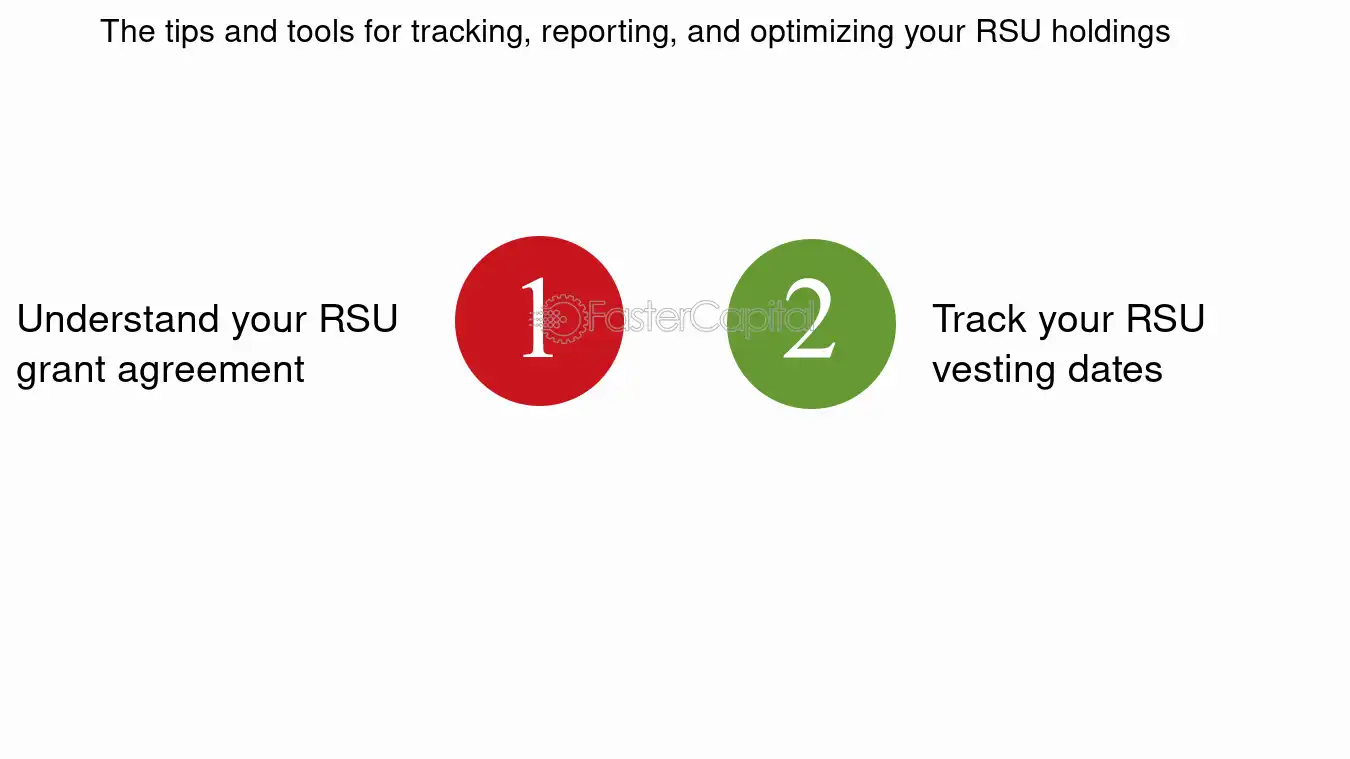 The tips and tools for tracking, reporting, and optimizing your RSU holdings

Understand your RSU grant agreement

1

FasterCapital

2

Track your RSU vesting dates